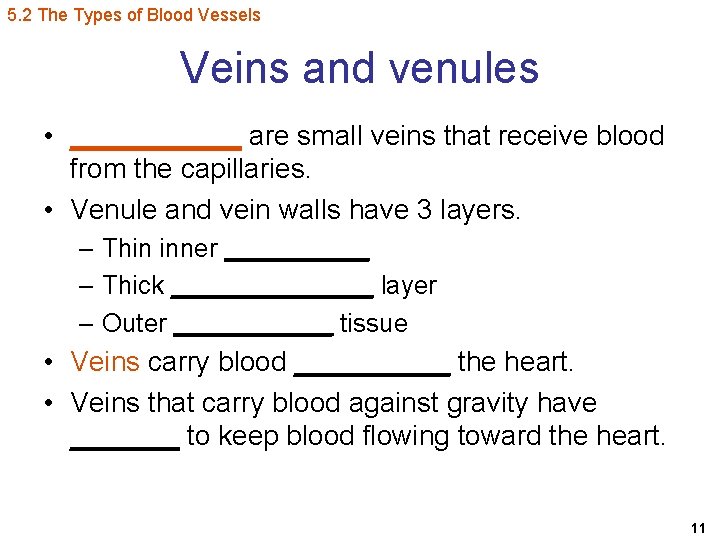 5.2 The Types of Blood Vessels

Veins and venules

• ___________ are small veins that receive blood from the capillaries.
• Venule and vein walls have 3 layers.
– Thin inner __________
– Thick ______________ layer
– Outer ___________ tissue
• Veins carry blood ___________ the heart.
• Veins that carry blood against gravity have _______ to keep blood flowing toward the heart.

11